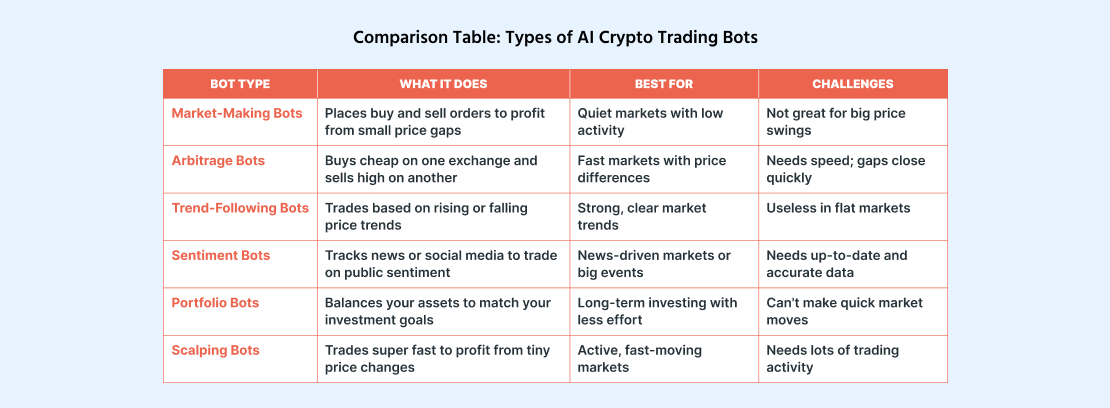 Comparison Table: Types of AI Crypto Trading Bots

| BOT TYPE | WHAT IT DOES | BEST FOR | CHALLENGES |
|---|---|---|---|
| Market-Making Bots | Places buy and sell orders to profit from small price gaps | Quiet markets with low activity | Not great for big price swings |
| Arbitrage Bots | Buys cheap on one exchange and sells high on another | Fast markets with price differences | Needs speed; gaps close quickly |
| Trend-Following Bots | Trades based on rising or falling price trends | Strong, clear market trends | Useless in flat markets |
| Sentiment Bots | Tracks news or social media to trade on public sentiment | News-driven markets or big events | Needs up-to-date and accurate data |
| Portfolio Bots | Balances your assets to match your investment goals | Long-term investing with less effort | Can't make quick market moves |
| Scalping Bots | Trades super fast to profit from tiny price changes | Active, fast-moving markets | Needs lots of trading activity |